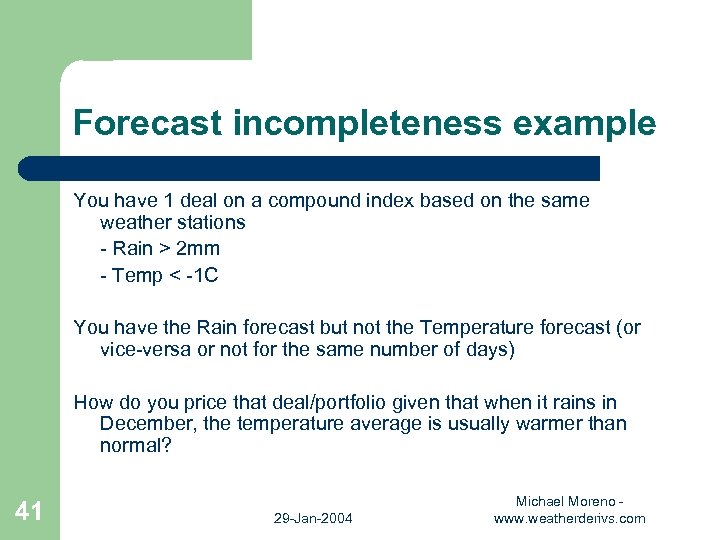 Forecast incompleteness example

You have 1 deal on a compound index based on the same weather stations

- Rain > 2mm

- Temp < -1C

You have the Rain forecast but not the Temperature forecast (or vice-versa or not for the same number of days)

How do you price that deal/portfolio given that when it rains in December, the temperature average is usually warmer than normal?

41

29-Jan-2004

Michael Moreno - www.weatherderivs.com